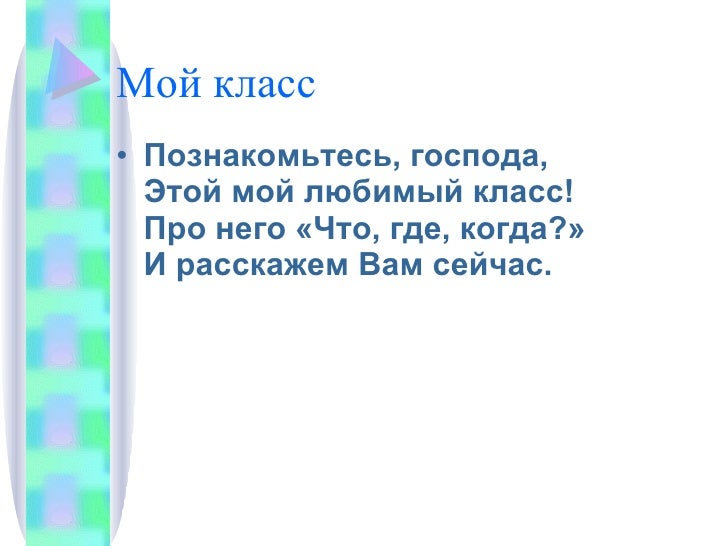 Мой класс

• Познакомьтесь, господа,
Этой мой любимый класс!
Про него «Что, где, когда?»
И расскажем Вам сейчас.